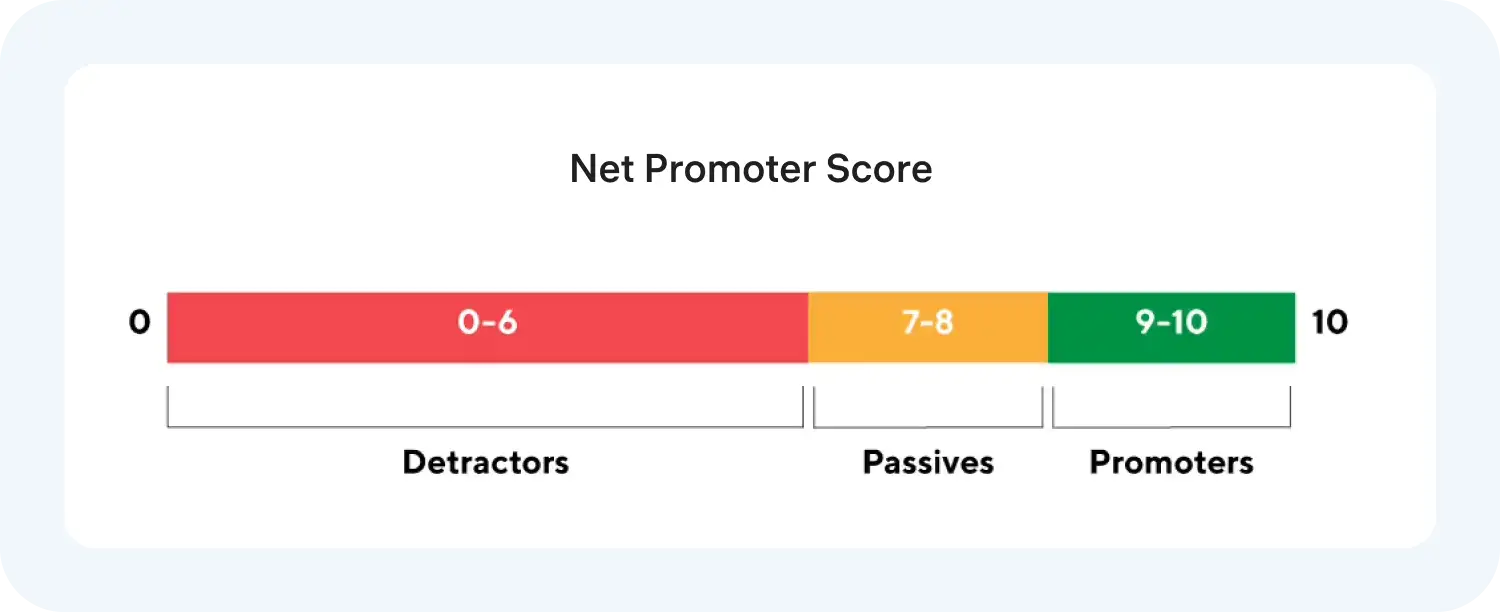 Net Promoter Score

0 0-6 7-8 9-10 10

Detractors Passives Promoters